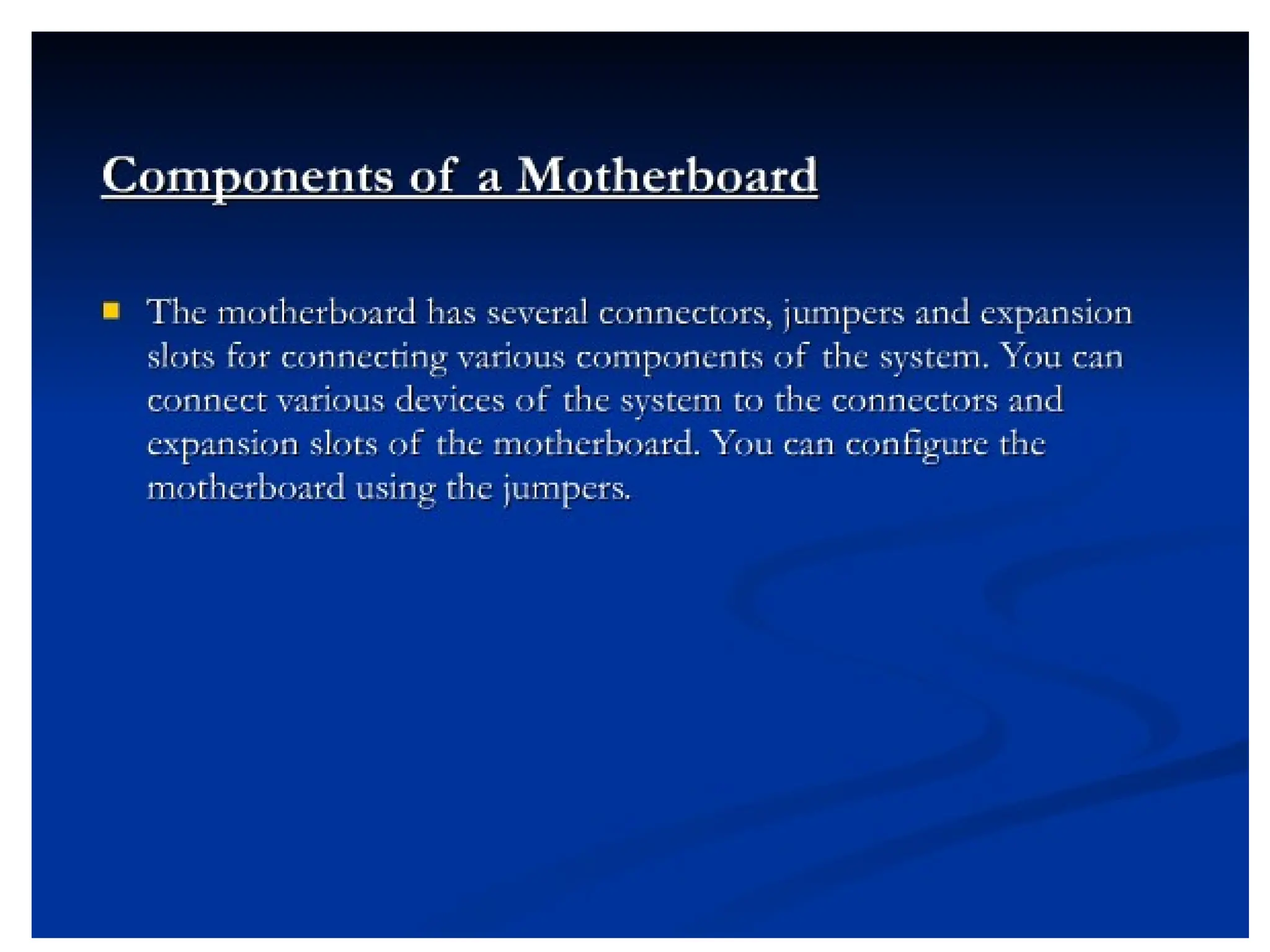 Components of a Motherboard

The motherboard has several connectors, jumpers and expansion slots for connecting various components of the system. You can connect various devices of the system to the connectors and expansion slots of the motherboard. You can configure the motherboard using the jumpers.